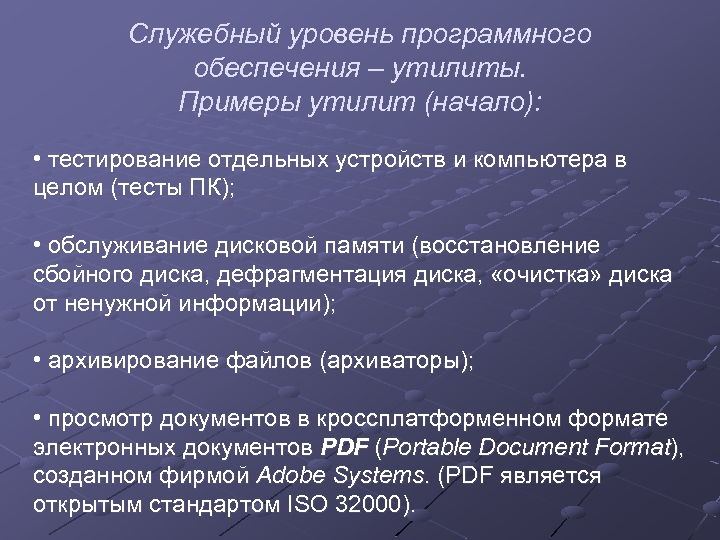 Служебный уровень программного обеспечения – утилиты.
Примеры утилит (начало):

• тестирование отдельных устройств и компьютера в целом (тесты ПК);

• обслуживание дисковой памяти (восстановление сбойного диска, дефрагментация диска, «очистка» диска от ненужной информации);

• архивирование файлов (архиваторы);

• просмотр документов в кроссплатформенном формате электронных документов PDF (Portable Document Format), созданном фирмой Adobe Systems. (PDF является открытым стандартом ISO 32000).